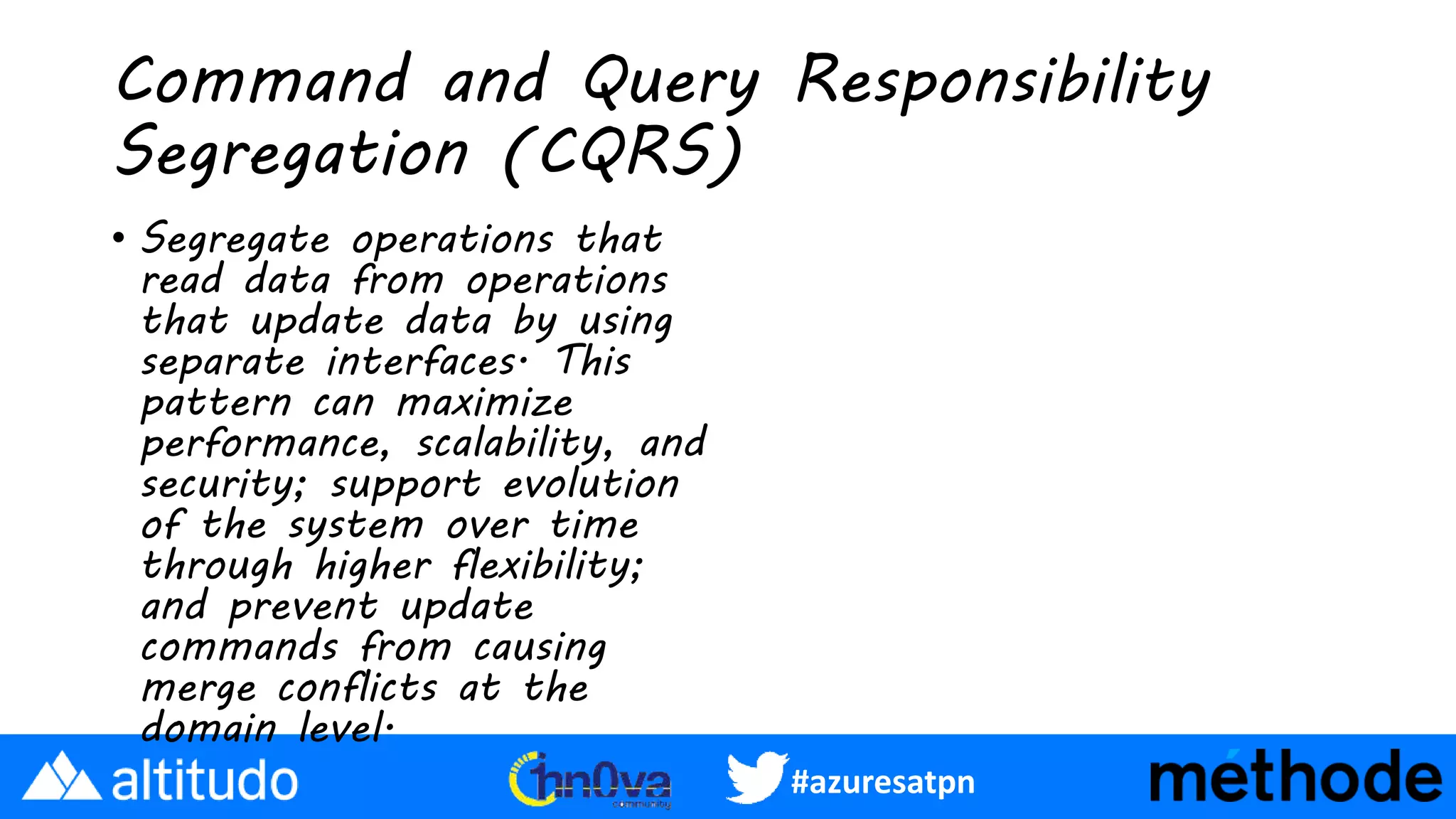 Command and Query Responsibility Segregation (CQRS)

• Segregate operations that read data from operations that update data by using separate interfaces. This pattern can maximize performance, scalability, and security; support evolution of the system over time through higher flexibility; and prevent update commands from causing merge conflicts at the domain level.

altitudo

inn0va community

#azuresatpn

méthode